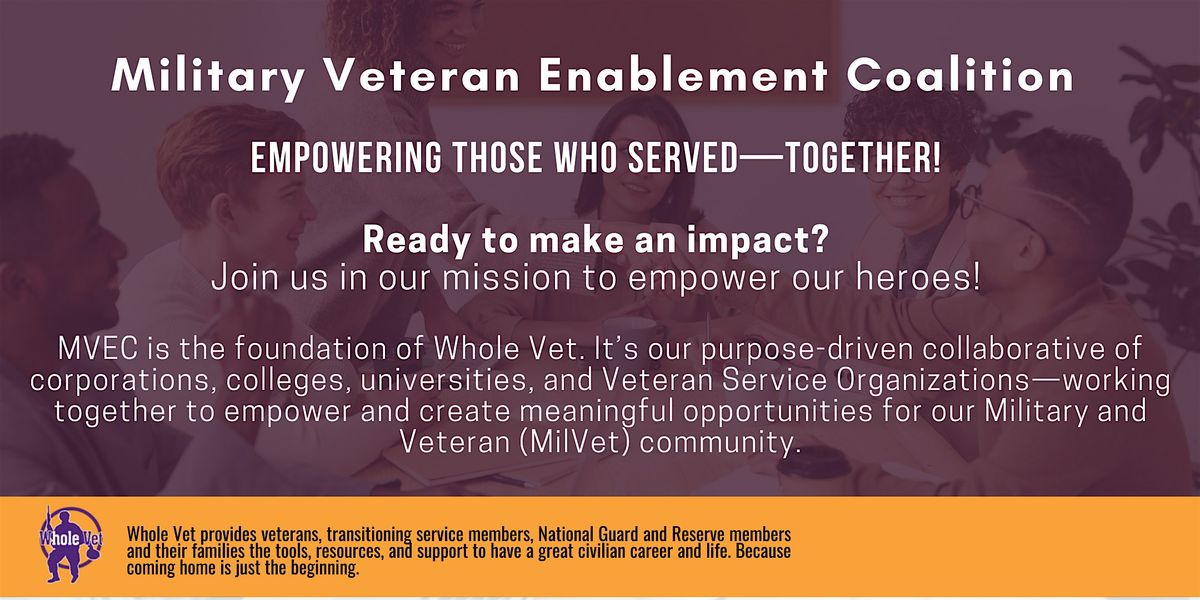 Military Veteran Enablement Coalition

EMPOWERING THOSE WHO SERVED—TOGETHER!

Ready to make an impact?
Join us in our mission to empower our heroes!

MVEC is the foundation of Whole Vet. It's our purpose-driven collaborative of corporations, colleges, universities, and Veteran Service Organizations—working together to empower and create meaningful opportunities for our Military and Veteran (MilVet) community.

Whole Vet

Whole Vet provides veterans, transitioning service members, National Guard and Reserve members and their families the tools, resources, and support to have a great civilian career and life. Because coming home is just the beginning.